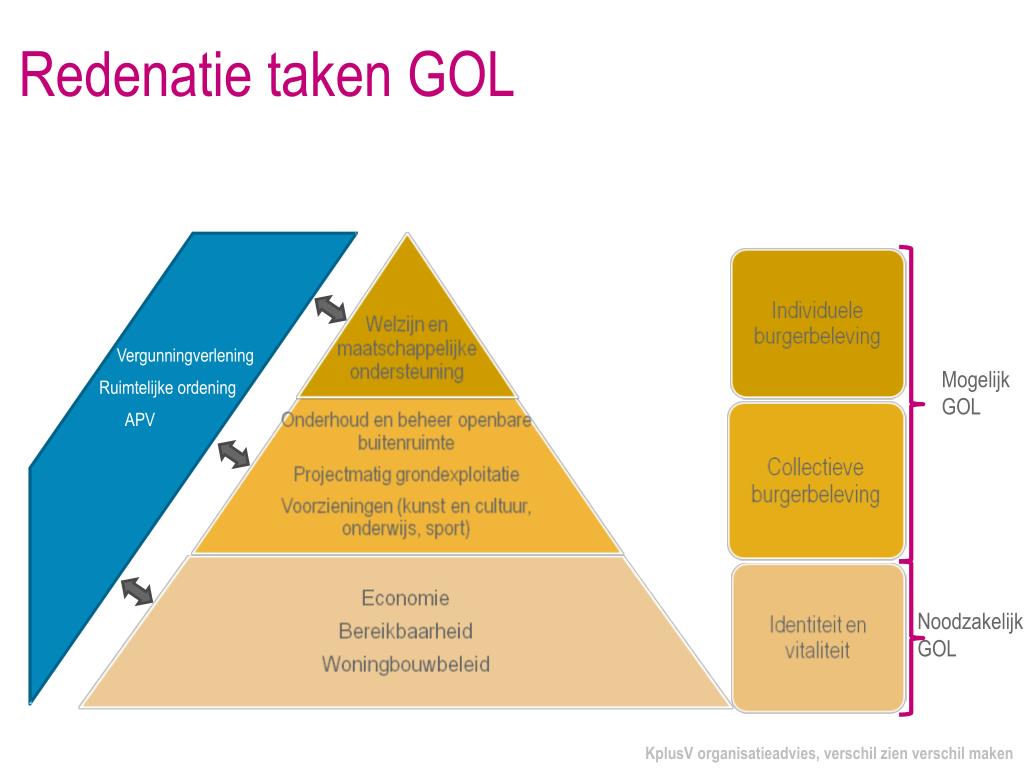 Redenatie taken GOL

Vergunningverlening
Ruimtelijke ordening
APV

Welzijn en maatschappelijke ondersteuning

Onderhoud en beheer openbare buitenruimte
Projectmatig grondexploitatie
Voorzieningen (kunst en cultuur, onderwijs, sport)

Economie
Bereikbaarheid
Woningbouwbeleid

Individuele burgerbeleving

Collectieve burgerbeleving

Identiteit en vitaliteit

Mogelijk GOL

Noodzakelijk GOL

KplusV organisatieadvies, verschil zien verschil maken